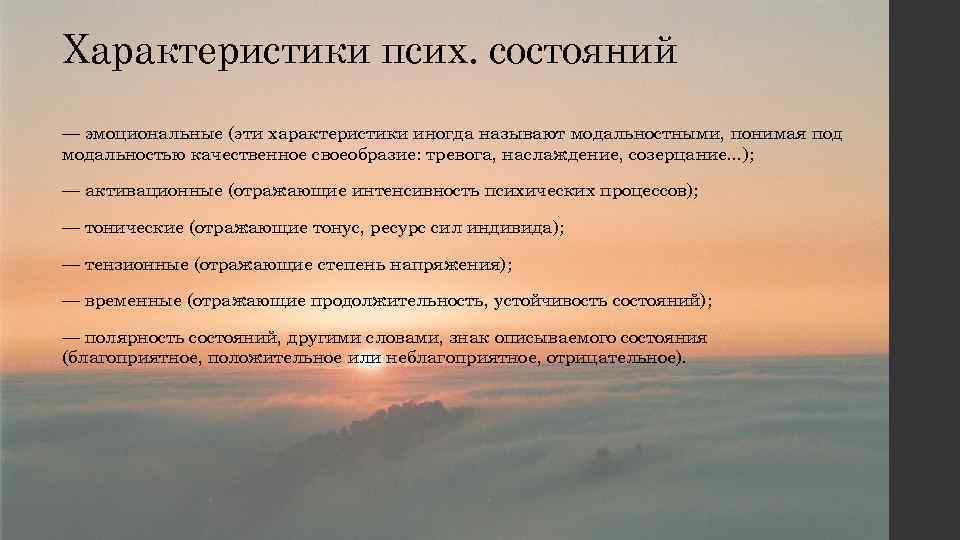 Характеристики псих. состояний

— эмоциональные (эти характеристики иногда называют модальностными, понимая под модальностью качественное своеобразие: тревога, наслаждение, созерцание...);

— активационные (отражающие интенсивность психических процессов);

— тонические (отражающие тонус, ресурс сил индивида);

— тензионные (отражающие степень напряжения);

— временные (отражающие продолжительность, устойчивость состояний);

— полярность состояний, другими словами, знак описываемого состояния (благоприятное, положительное или неблагоприятное, отрицательное).